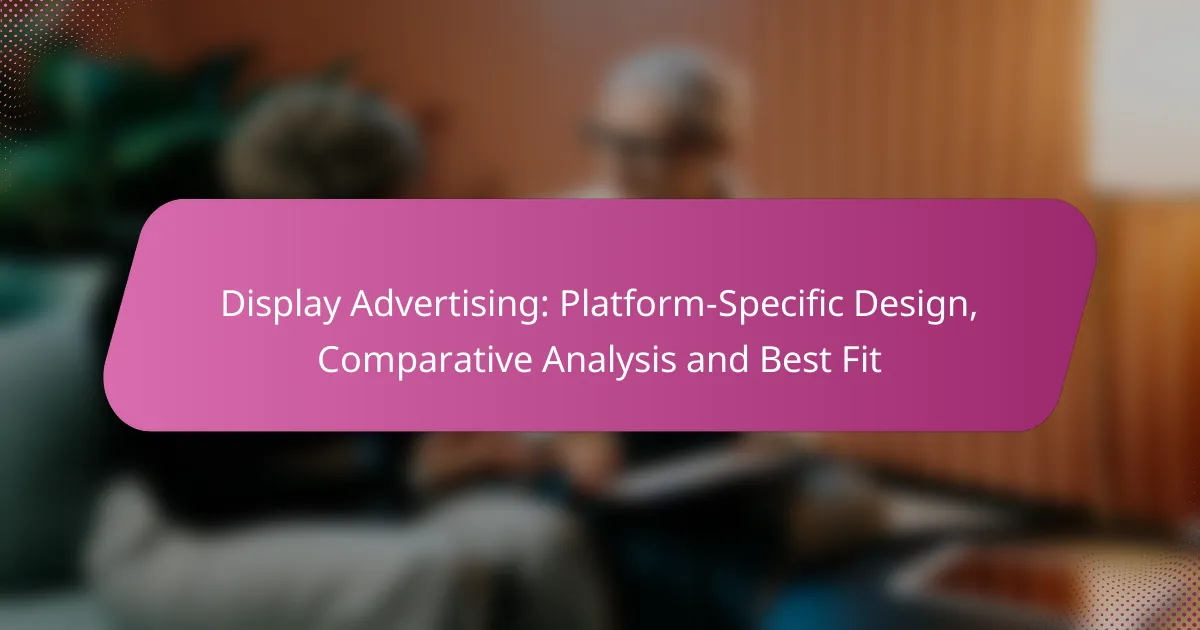 Display Advertising: Platform-Specific Design, Comparative Analysis and Best Fit